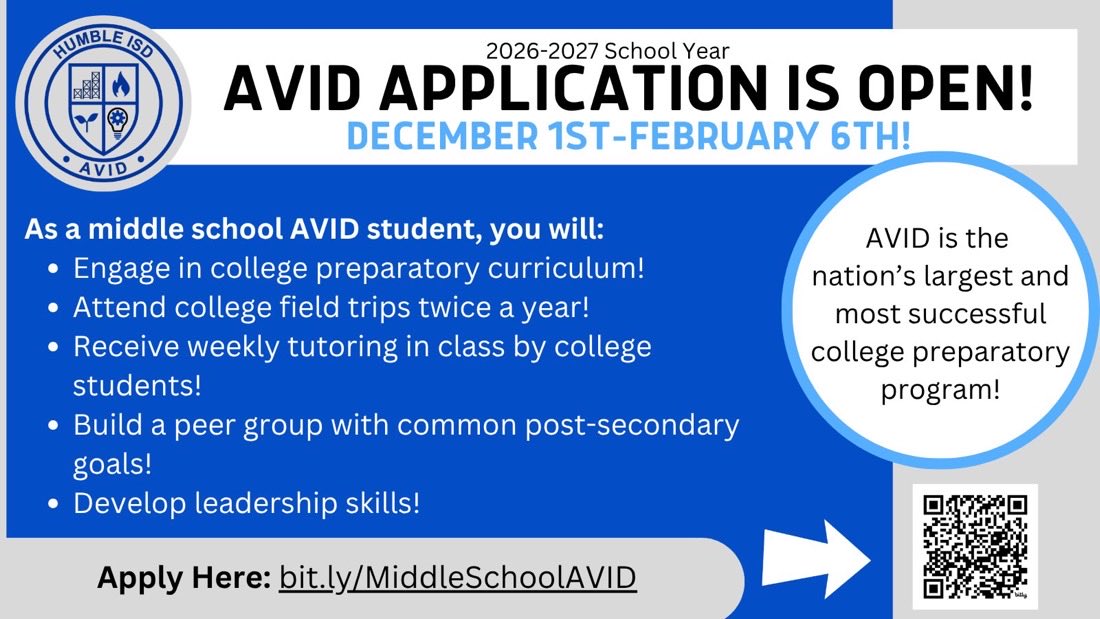 HUMBLE ISD
AVID

2026-2027 School Year
AVID APPLICATION IS OPEN!
DECEMBER 1ST-FEBRUARY 6TH!

As a middle school AVID student, you will:
- Engage in college preparatory curriculum!
- Attend college field trips twice a year!
- Receive weekly tutoring in class by college students!
- Build a peer group with common post-secondary goals!
- Develop leadership skills!

AVID is the nation's largest and most successful college preparatory program!

Apply Here: bit.ly/MiddleSchoolAVID